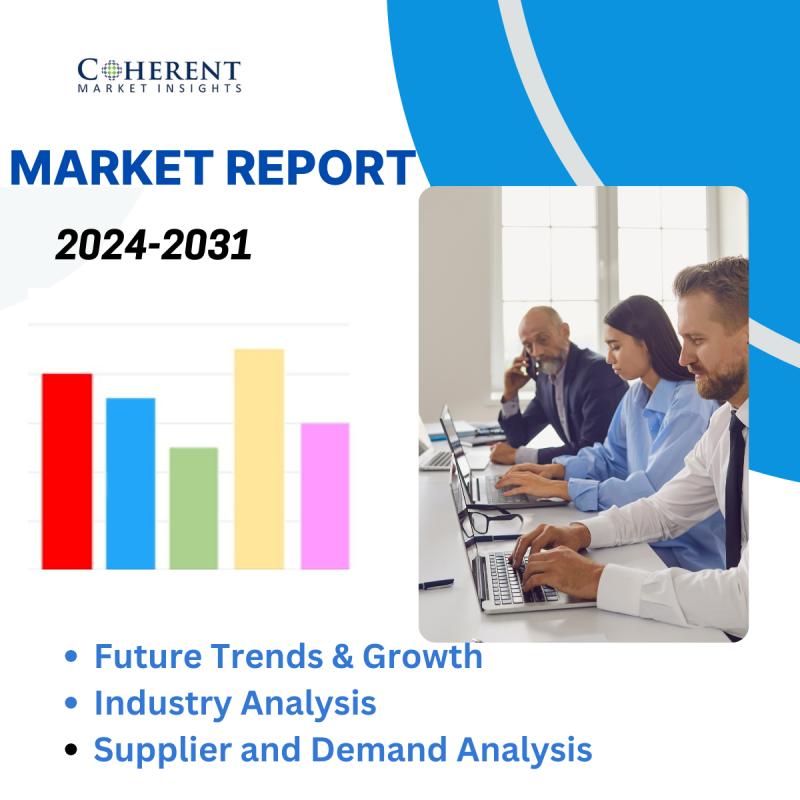 COHERENT
MARKET INSIGHTS

MARKET REPORT

2024-2031

• Future Trends & Growth
• Industry Analysis
• Supplier and Demand Analysis